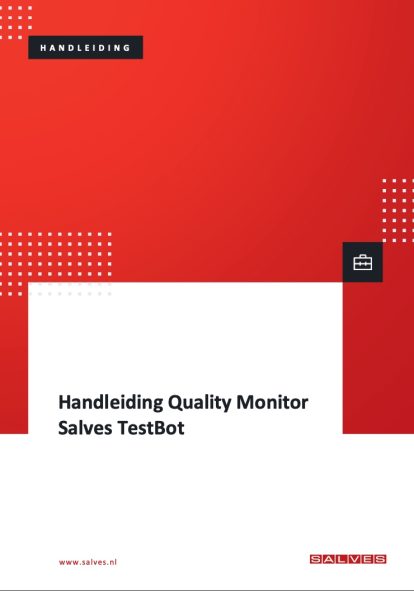 HANDLEIDING

Handleiding Quality Monitor Salves TestBot

www.salves.nl

SALVES